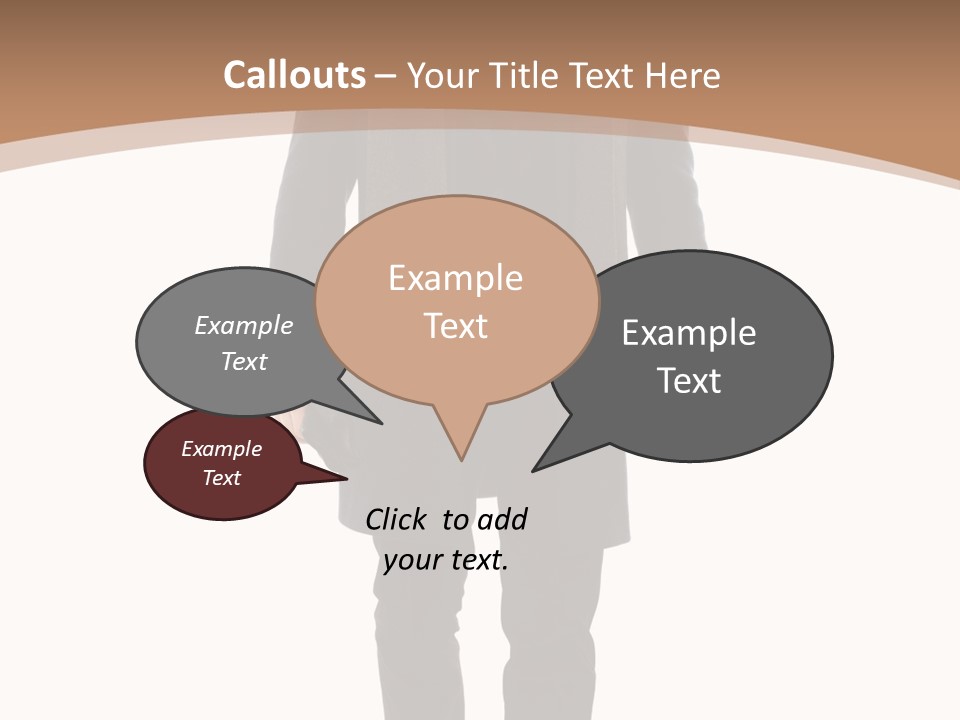 Callouts – Your Title Text Here

Example Text

Example Text

Example Text

Example Text

Click to add your text.